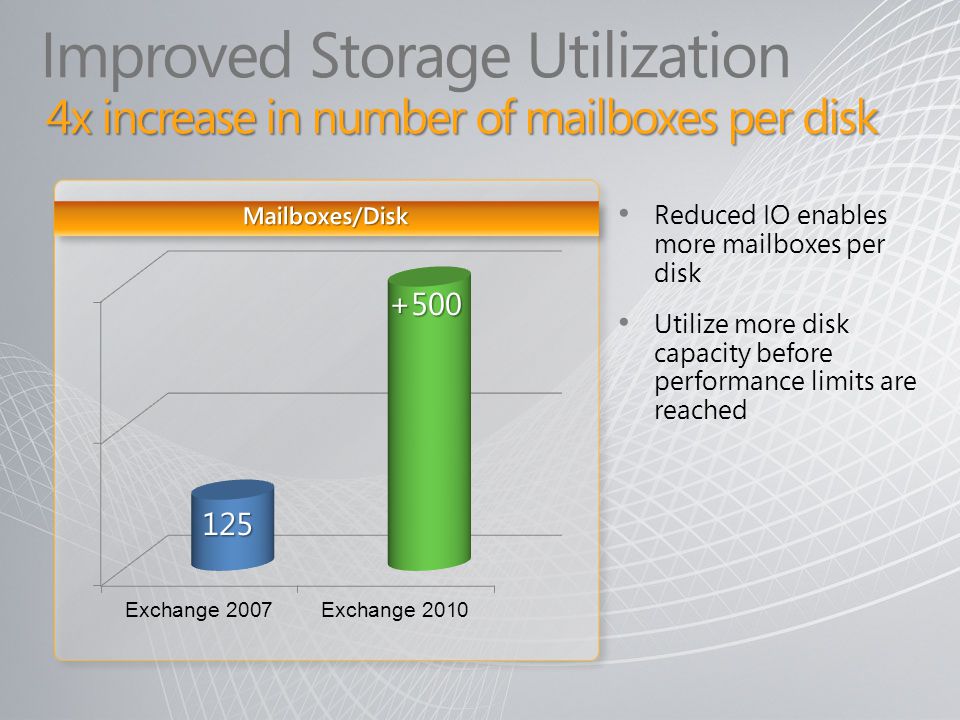 Improved Storage Utilization
4x increase in number of mailboxes per disk

Mailboxes/Disk

+500

125

Exchange 2007
Exchange 2010

• Reduced IO enables more mailboxes per disk
• Utilize more disk capacity before performance limits are reached